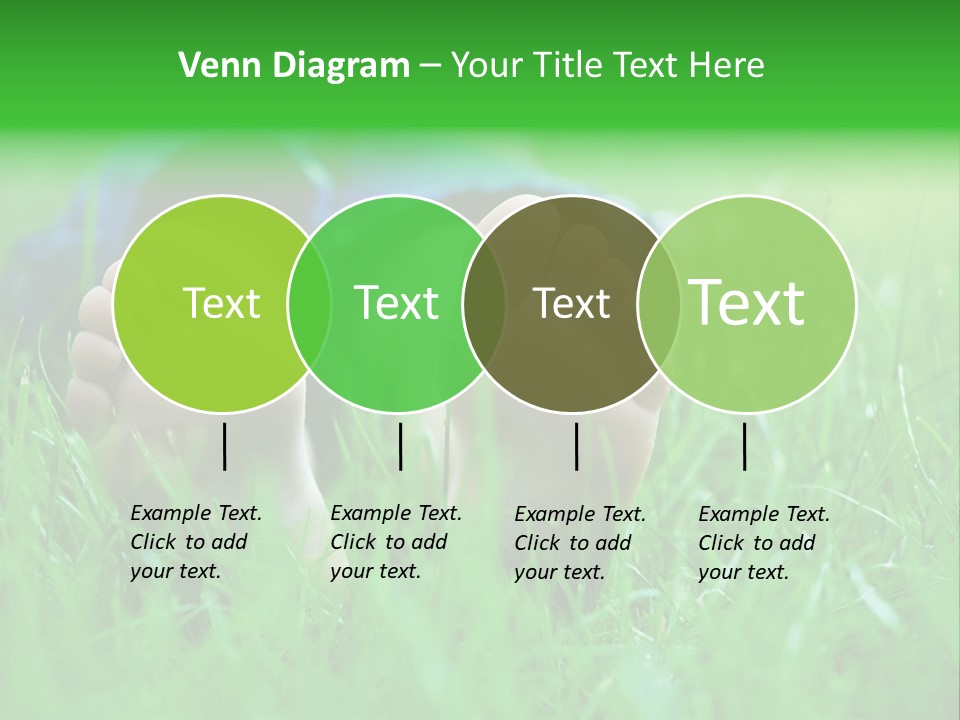 Venn Diagram – Your Title Text Here

Text

Text

Text

Text

Example Text. Click to add your text.

Example Text. Click to add your text.

Example Text. Click to add your text.

Example Text. Click to add your text.